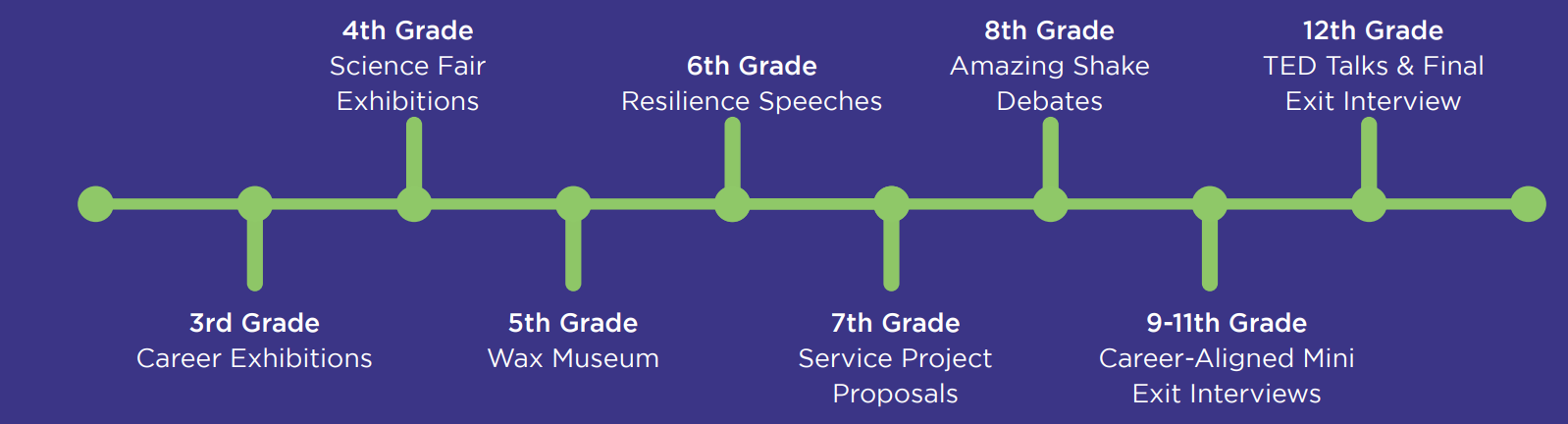 3rd Grade
Career Exhibitions

4th Grade
Science Fair Exhibitions

5th Grade
Wax Museum

6th Grade
Resilience Speeches

7th Grade
Service Project Proposals

8th Grade
Amazing Shake Debates

9-11th Grade
Career-Aligned Mini Exit Interviews

12th Grade
TED Talks & Final Exit Interview